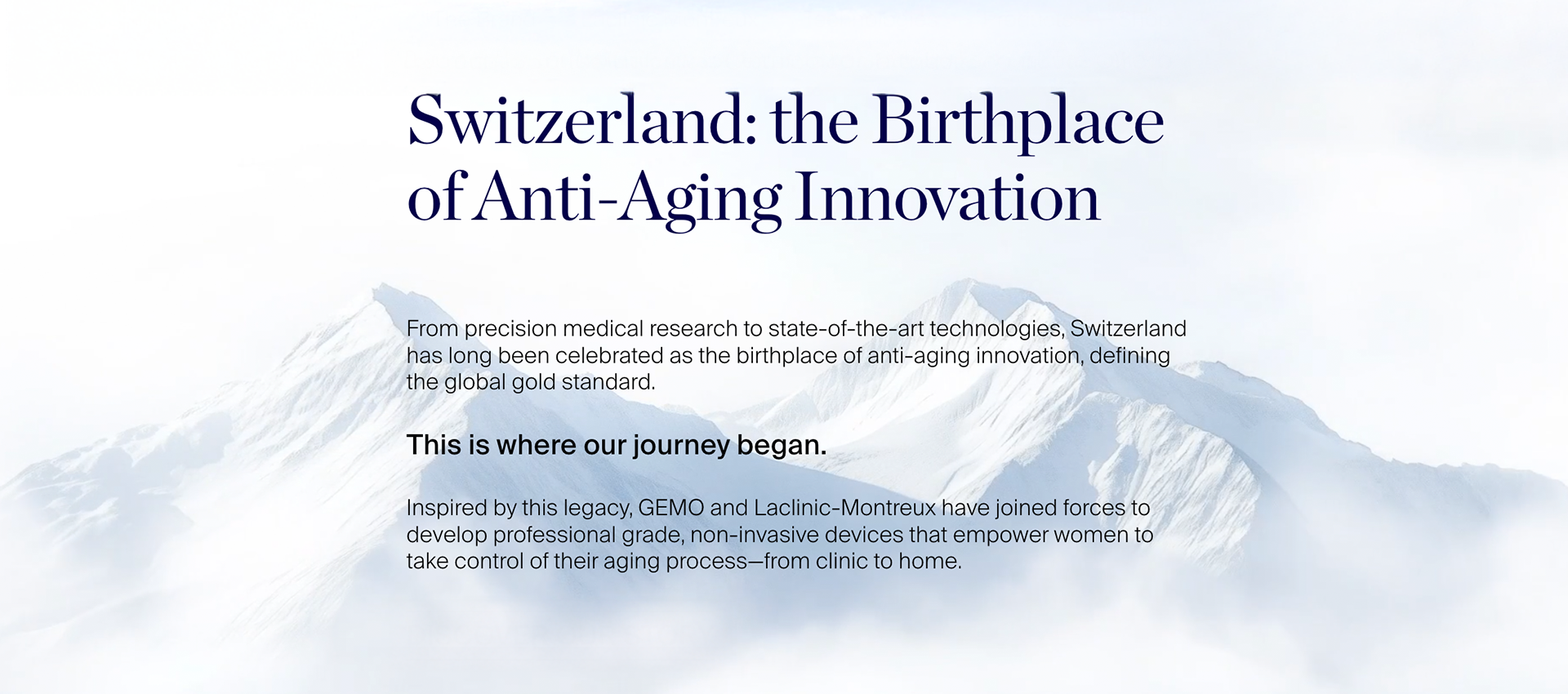 Switzerland: the Birthplace of Anti-Aging Innovation

From precision medical research to state-of-the-art technologies, Switzerland has long been celebrated as the birthplace of anti-aging innovation, defining the global gold standard.

This is where our journey began.

Inspired by this legacy, GEMO and Laclinic-Montreux have joined forces to develop professional grade, non-invasive devices that empower women to take control of their aging process—from clinic to home.